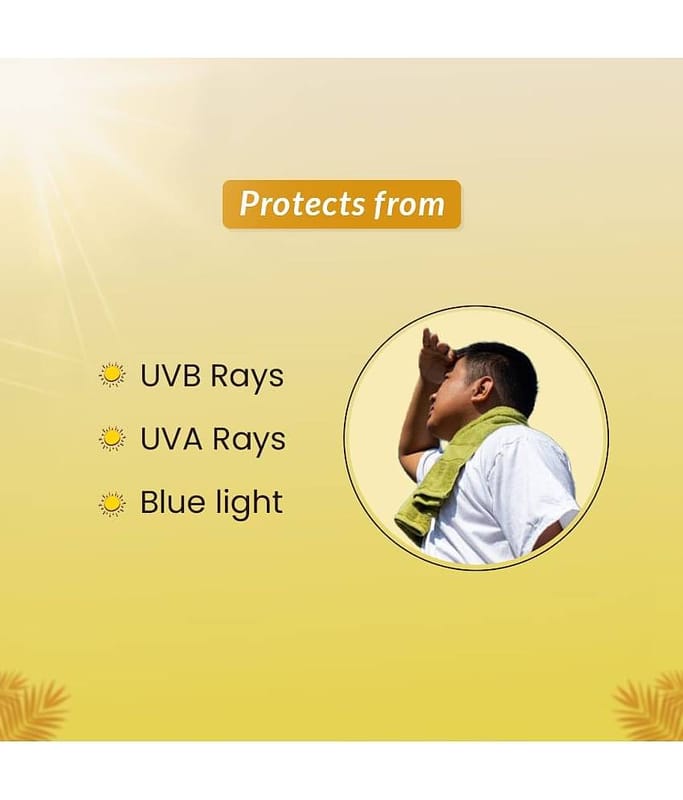 Protects from

UVB Rays

UVA Rays

Blue light